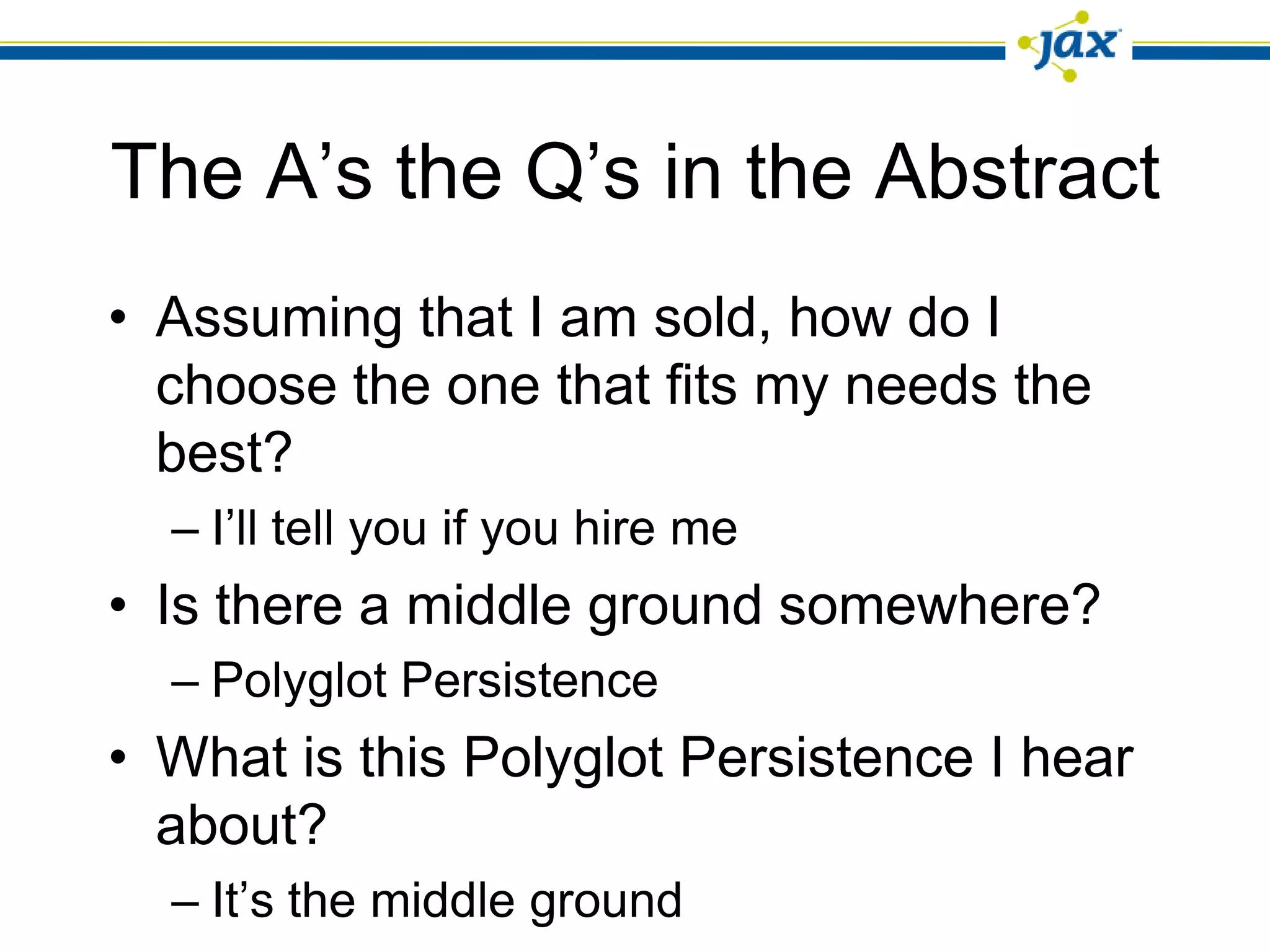 jax

The A’s the Q’s in the Abstract

• Assuming that I am sold, how do I choose the one that fits my needs the best?
 – I’ll tell you if you hire me
• Is there a middle ground somewhere?
 – Polyglot Persistence
• What is this Polyglot Persistence I hear about?
 – It’s the middle ground